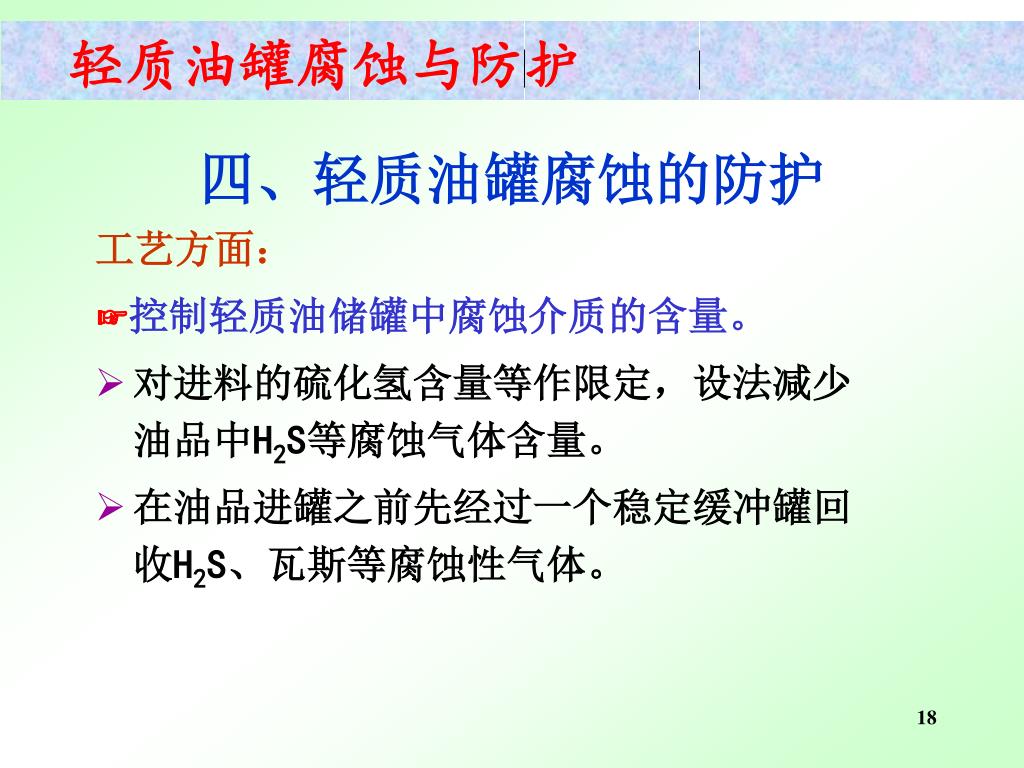 轻质油罐腐蚀与防护

四、轻质油罐腐蚀的防护

工艺方面：

☞控制轻质油储罐中腐蚀介质的含量。

➢ 对进料的硫化氢含量等作限定，设法减少油品中$H_2S$等腐蚀气体含量。

➢ 在油品进罐之前先经过一个稳定缓冲罐回收$H_2S$、瓦斯等腐蚀性气体。

18